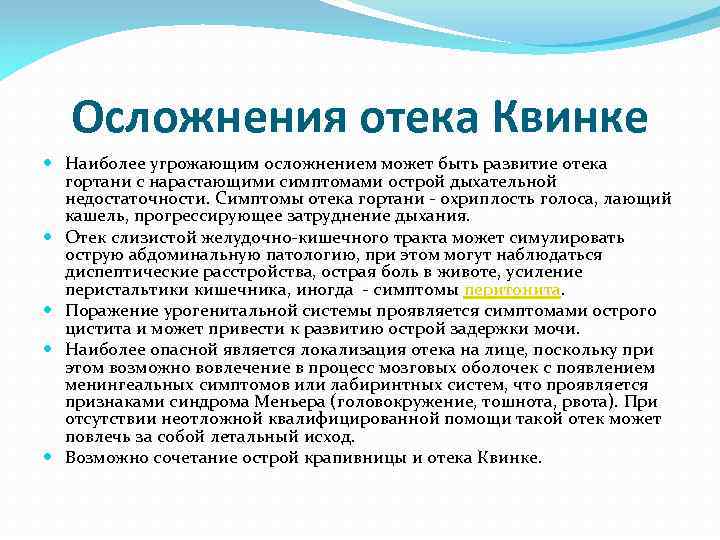 Осложнения отека Квинке

Наиболее угрожающим осложнением может быть развитие отека гортани с нарастающими симптомами острой дыхательной недостаточности. Симптомы отека гортани - охриплость голоса, лающий кашель, прогрессирующее затруднение дыхания.

Отек слизистой желудочно-кишечного тракта может симулировать острую абдоминальную патологию, при этом могут наблюдаться диспептические расстройства, острая боль в животе, усиление перистальтики кишечника, иногда - симптомы перитонита.

Поражение урогенитальной системы проявляется симптомами острого цистита и может привести к развитию острой задержки мочи.

Наиболее опасной является локализация отека на лице, поскольку при этом возможно вовлечение в процесс мозговых оболочек с появлением менингеальных симптомов или лабиринтных систем, что проявляется признаками синдрома Меньера (головокружение, тошнота, рвота). При отсутствии неотложной квалифицированной помощи такой отек может повлечь за собой летальный исход.

Возможно сочетание острой крапивницы и отека Квинке.